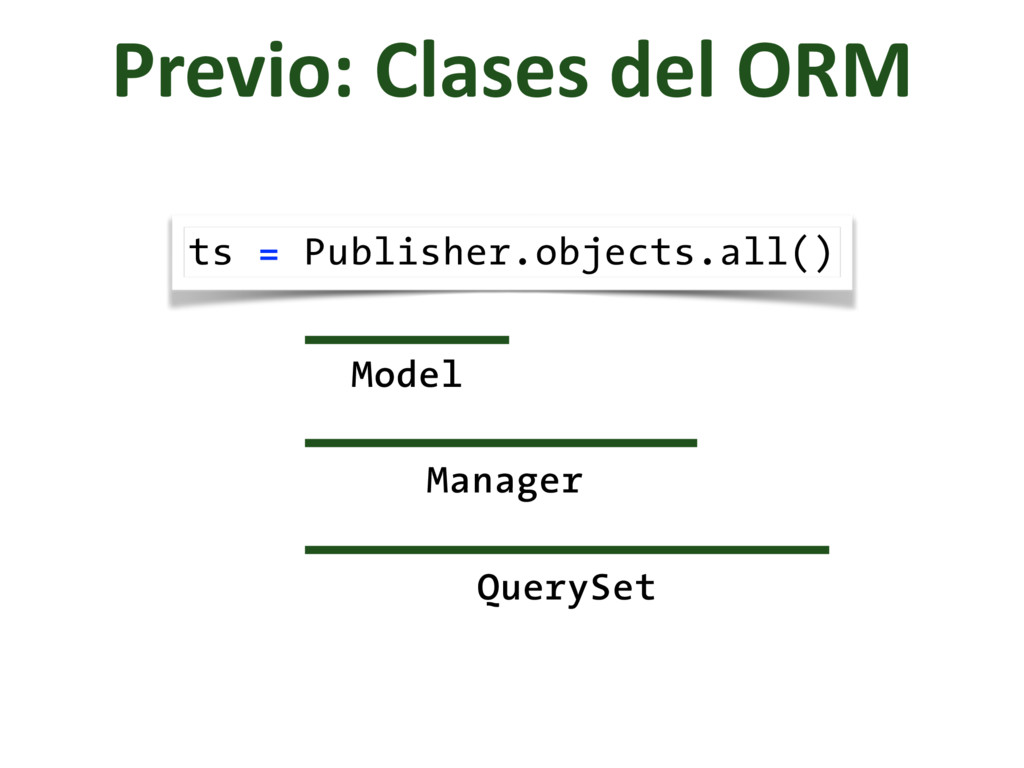 Previo: Clases del ORM

ts = Publisher.objects.all()

Model

Manager

QuerySet